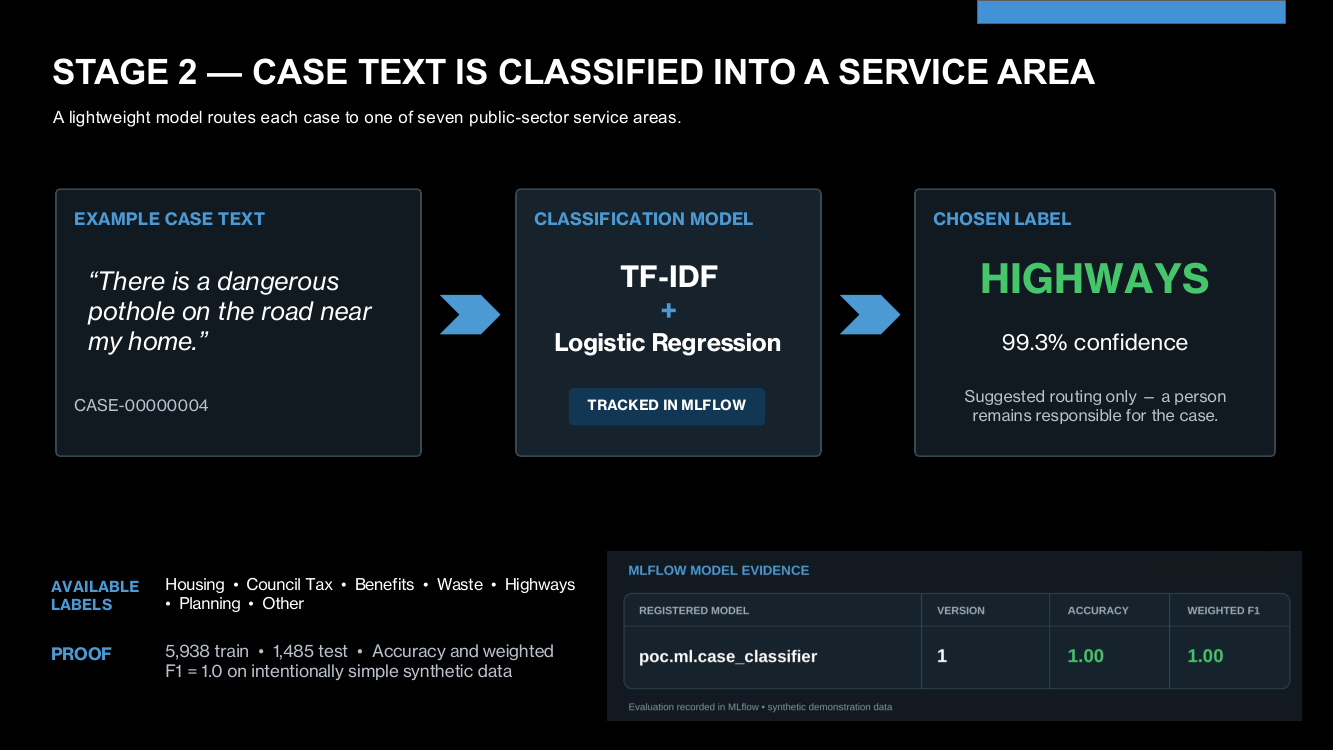 STAGE 2 — CASE TEXT IS CLASSIFIED INTO A SERVICE AREA

A lightweight model routes each case to one of seven public-sector service areas.

EXAMPLE CASE TEXT

“There is a dangerous pothole on the road near my home.”

CASE-00000004

CLASSIFICATION MODEL

TF-IDF
+
Logistic Regression

TRACKED IN MLFLOW

CHOSEN LABEL

HIGHWAYS

99.3% confidence

Suggested routing only – a person remains responsible for the case.

AVAILABLE LABELS Housing • Council Tax • Benefits • Waste • Highways • Planning • Other

PROOF 5,938 train • 1,485 test • Accuracy and weighted F1 = 1.0 on intentionally simple synthetic data

MLFLOW MODEL EVIDENCE

| REGISTERED MODEL | VERSION | ACCURACY | WEIGHTED F1 |
|---|---|---|---|
| poc.ml.case_classifier | 1 | 1.00 | 1.00 |

Evaluation recorded in MLflow • synthetic demonstration data